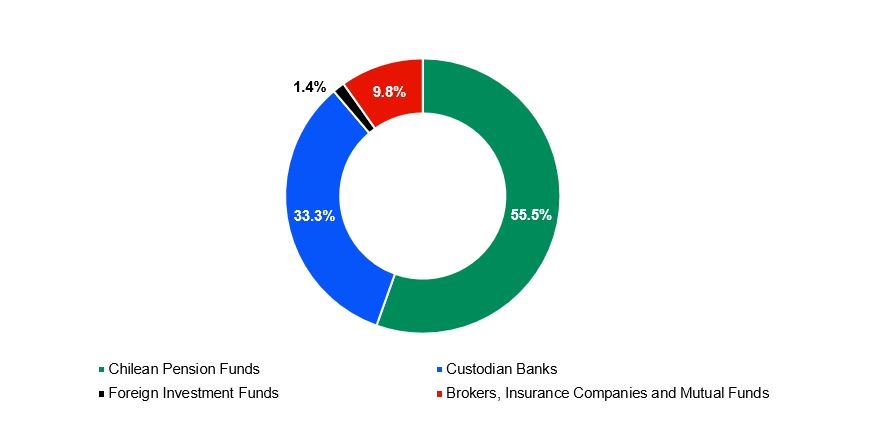 1.4%
9.8%
33.3%
55.5%

Chilean Pension Funds
Custodian Banks
Foreign Investment Funds
Brokers, Insurance Companies and Mutual Funds